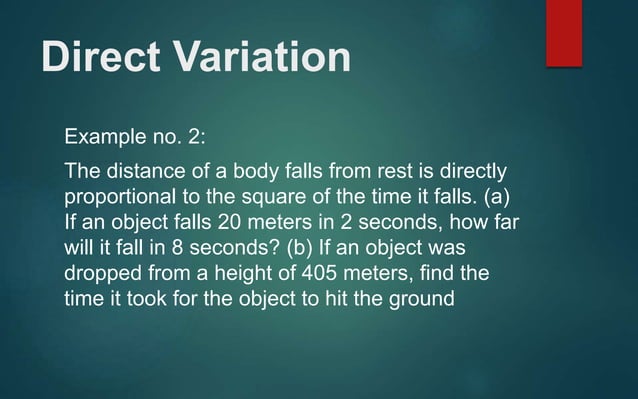 Direct Variation

Example no. 2:

The distance of a body falls from rest is directly proportional to the square of the time it falls. (a) If an object falls 20 meters in 2 seconds, how far will it fall in 8 seconds? (b) If an object was dropped from a height of 405 meters, find the time it took for the object to hit the ground